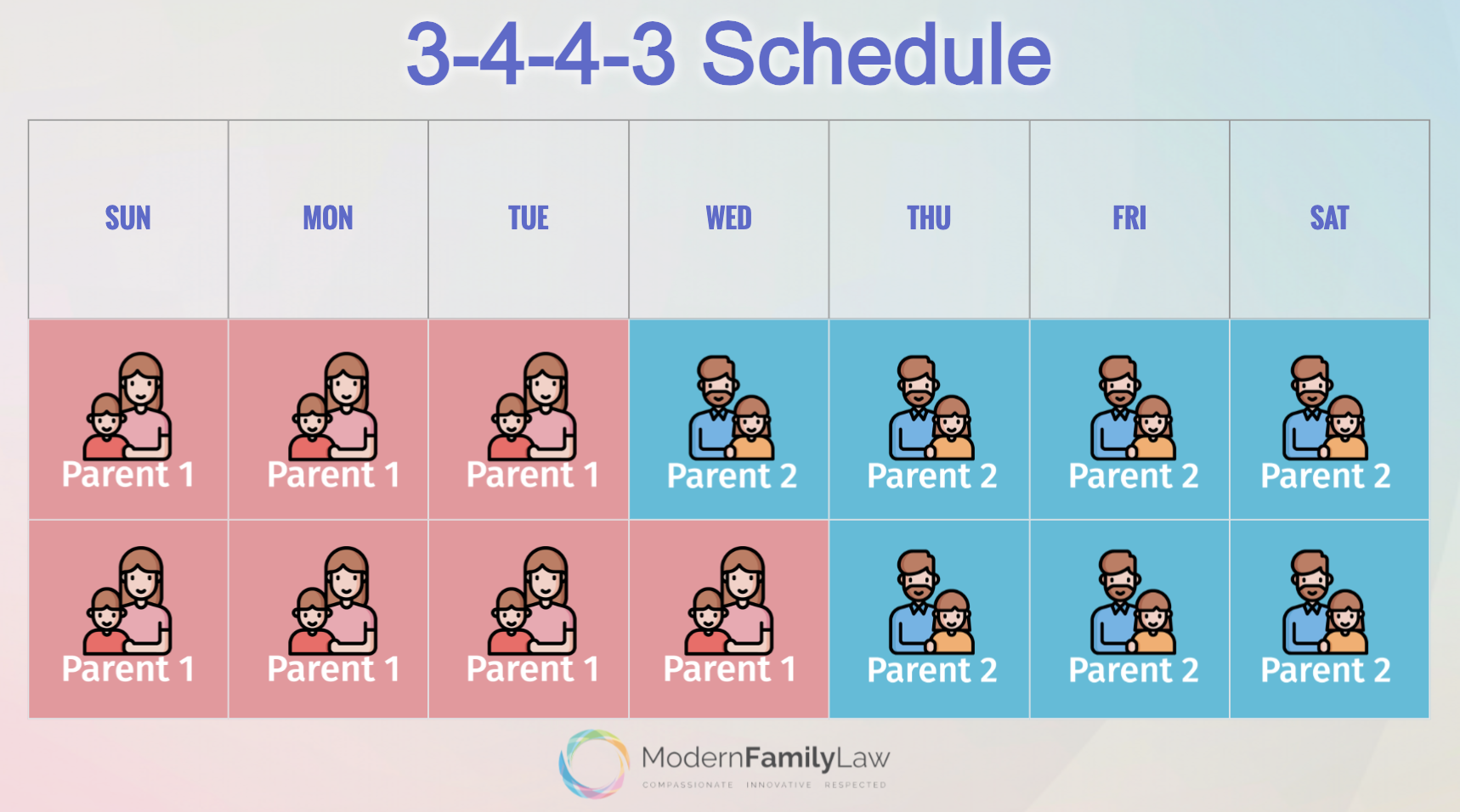 3-4-4-3 Schedule

| SUN | MON | TUE | WED | THU | FRI | SAT |
|---|---|---|---|---|---|---|
| Parent 1 | Parent 1 | Parent 1 | Parent 2 | Parent 2 | Parent 2 | Parent 2 |
| Parent 1 | Parent 1 | Parent 1 | Parent 1 | Parent 2 | Parent 2 | Parent 2 |

ModernFamilyLaw
COMPASSIONATE INNOVATIVE RESPECTED